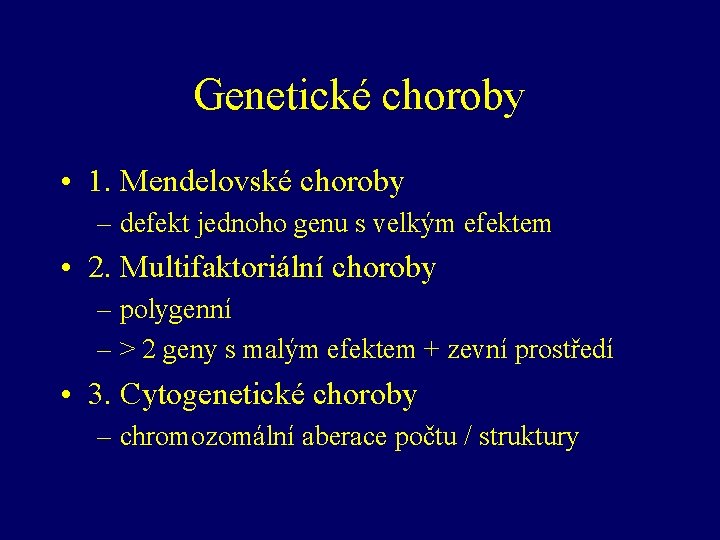 Genetické choroby

• 1. Mendelovské choroby
– defekt jednoho genu s velkým efektem

• 2. Multifaktoriální choroby
– polygenní
– > 2 geny s malým efektem + zevní prostředí

• 3. Cytogenetické choroby
– chromozomální aberace počtu / struktury